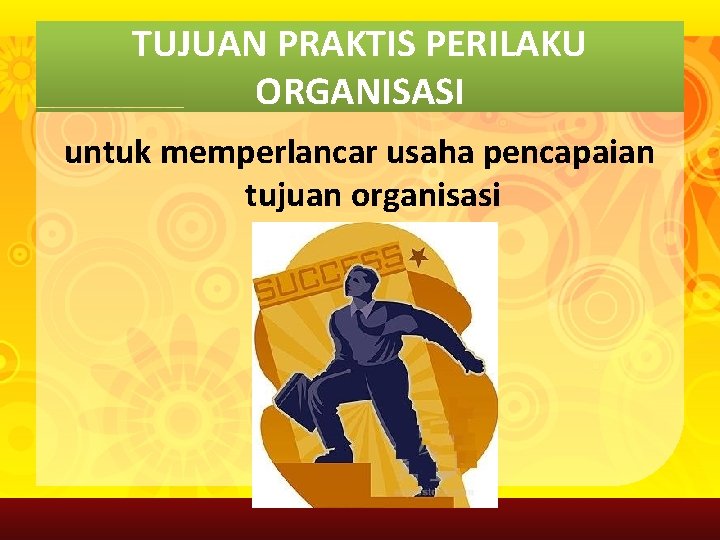 TUJUAN PRAKTIS PERILAKU ORGANISASI

untuk memperlancar usaha pencapaian tujuan organisasi

SUCCESS